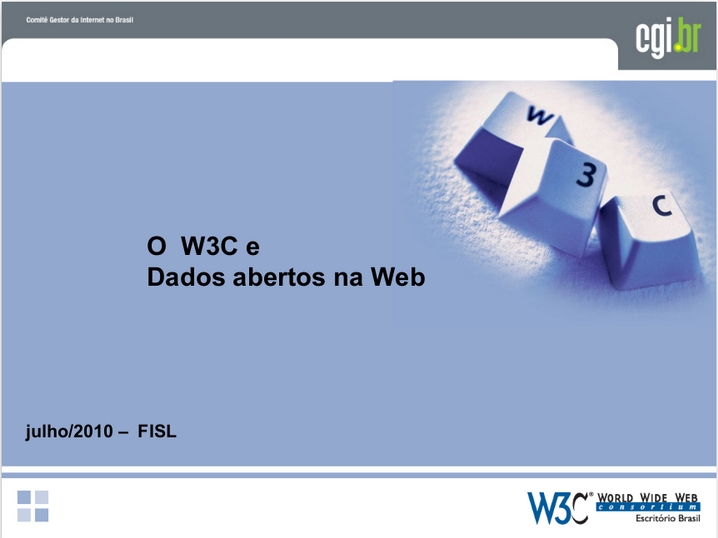 Comitê Gestor da Internet no Brasil

cgi.br

W
3
C

O W3C e
Dados abertos na Web

julho/2010 – FISL

W3C® WORLD WIDE WEB
consortium
Escritório Brasil